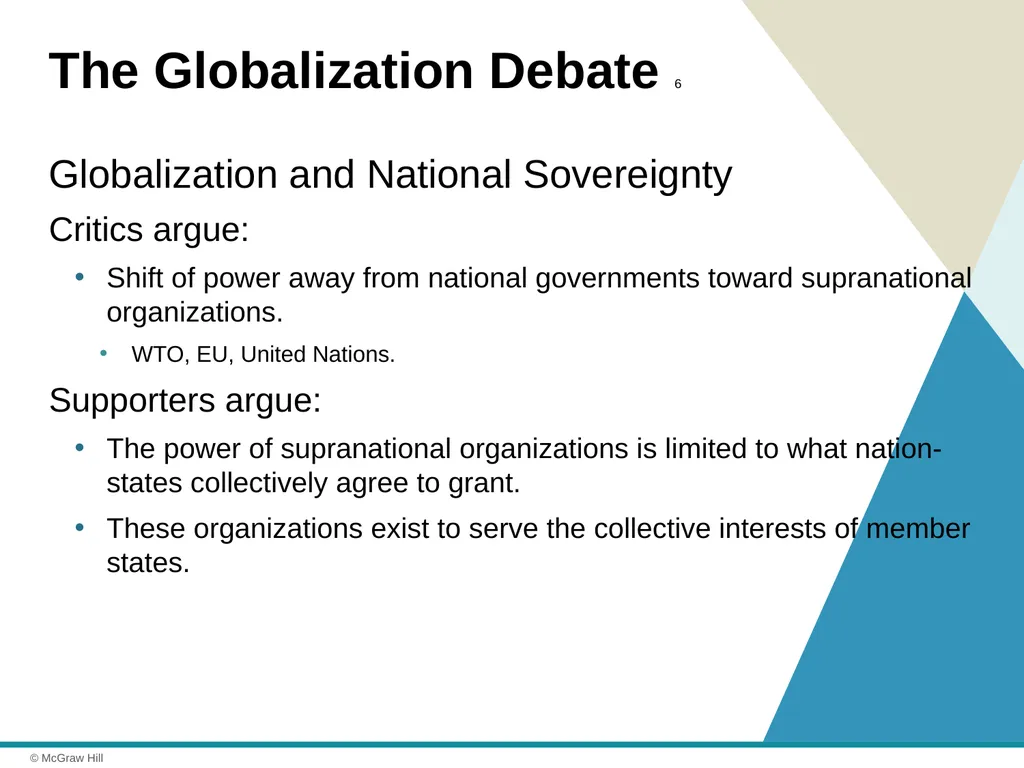 The Globalization Debate 6

Globalization and National Sovereignty

Critics argue:

• Shift of power away from national governments toward supranational organizations.

• WTO, EU, United Nations.

Supporters argue:

• The power of supranational organizations is limited to what nation-states collectively agree to grant.

• These organizations exist to serve the collective interests of member states.

© McGraw Hill